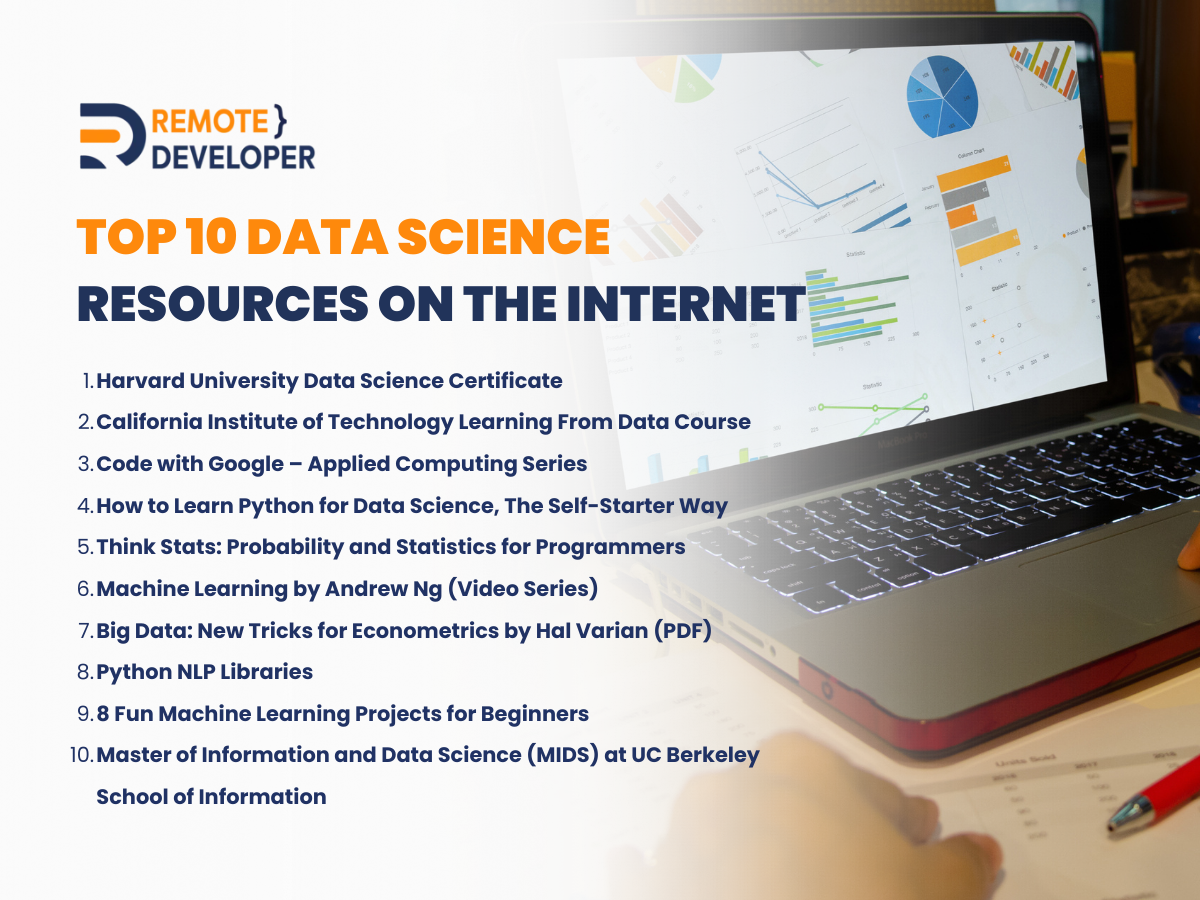 REMOTE }
DEVELOPER

TOP 10 DATA SCIENCE
RESOURCES ON THE INTERNET

1. Harvard University Data Science Certificate
2. California Institute of Technology Learning From Data Course
3. Code with Google – Applied Computing Series
4. How to Learn Python for Data Science, The Self-Starter Way
5. Think Stats: Probability and Statistics for Programmers
6. Machine Learning by Andrew Ng (Video Series)
7. Big Data: New Tricks for Econometrics by Hal Varian (PDF)
8. Python NLP Libraries
9. 8 Fun Machine Learning Projects for Beginners
10. Master of Information and Data Science (MIDS) at UC Berkeley School of Information